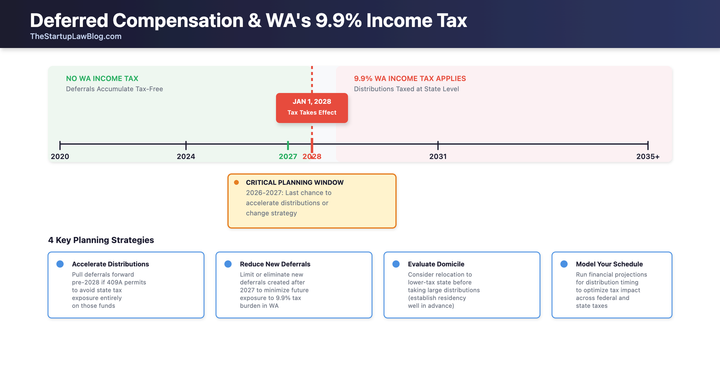 Deferred Compensation & WA's 9.9% Income Tax
TheStartupLawBlog.com

NO WA INCOME TAX
Deferrals Accumulate Tax-Free

9.9% WA INCOME TAX APPLIES
Distributions Taxed at State Level

JAN 1, 2028
Tax Takes Effect

2020
2024
2027
2028
2031
2035+

CRITICAL PLANNING WINDOW
2026-2027: Last chance to accelerate distributions or change strategy

4 Key Planning Strategies

Accelerate Distributions
Pull deferrals forward pre-2028 if 409A permits to avoid state tax exposure entirely on those funds

Reduce New Deferrals
Limit or eliminate new deferrals created after 2027 to minimize future exposure to 9.9% tax burden in WA

Evaluate Domicile
Consider relocation to lower-tax state before taking large distributions (establish residency well in advance)

Model Your Schedule
Run financial projections for distribution timing to optimize tax impact across federal and state taxes